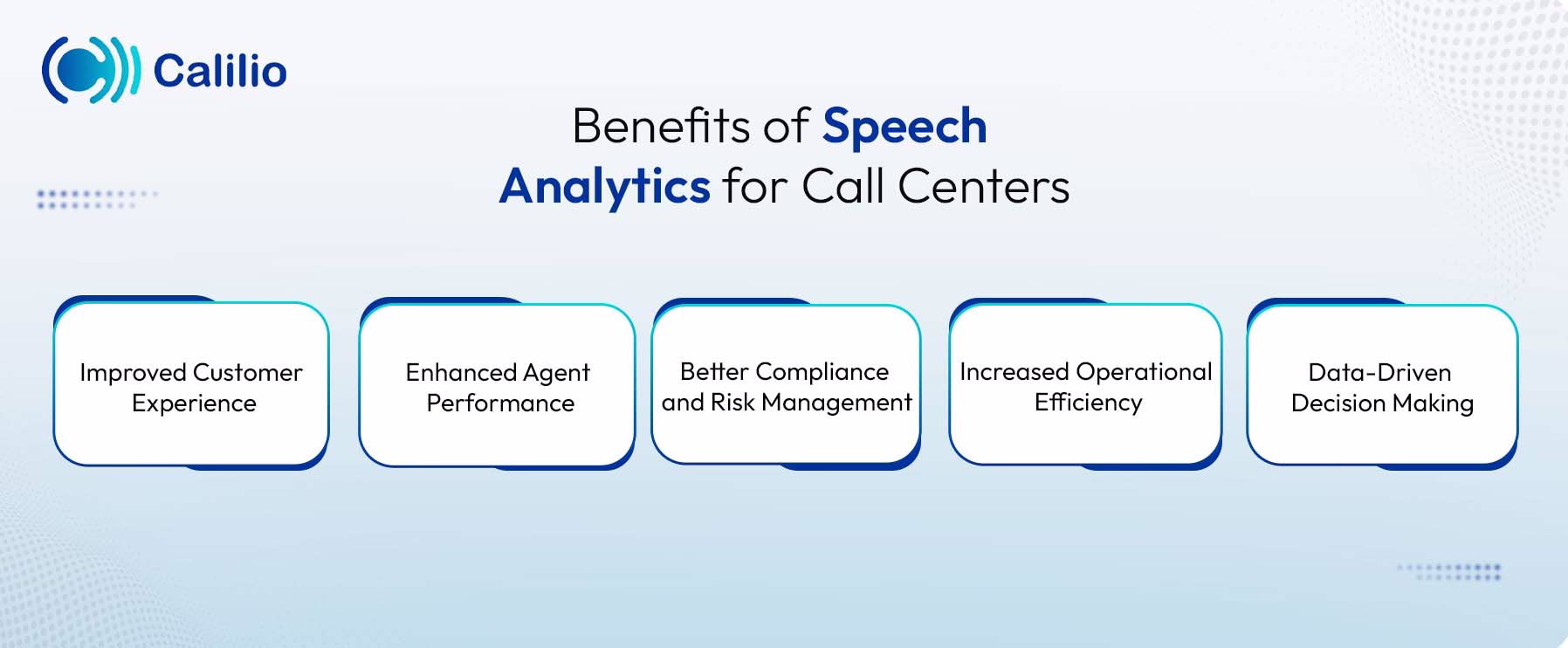 Calilio

Benefits of Speech Analytics for Call Centers

Improved Customer Experience

Enhanced Agent Performance

Better Compliance and Risk Management

Increased Operational Efficiency

Data-Driven Decision Making